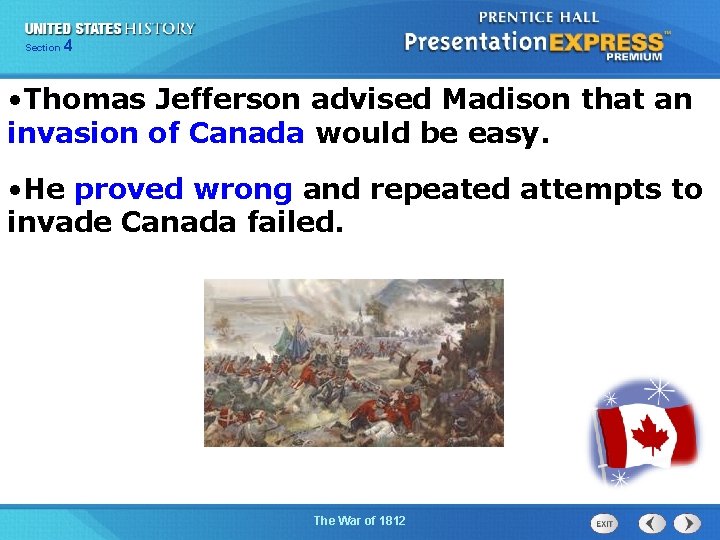 UNITED STATES HISTORY
Section 4

PRENTICE HALL
PresentationEXPRESS™
PREMIUM

•Thomas Jefferson advised Madison that an invasion of Canada would be easy.

•He proved wrong and repeated attempts to invade Canada failed.

The War of 1812

EXIT